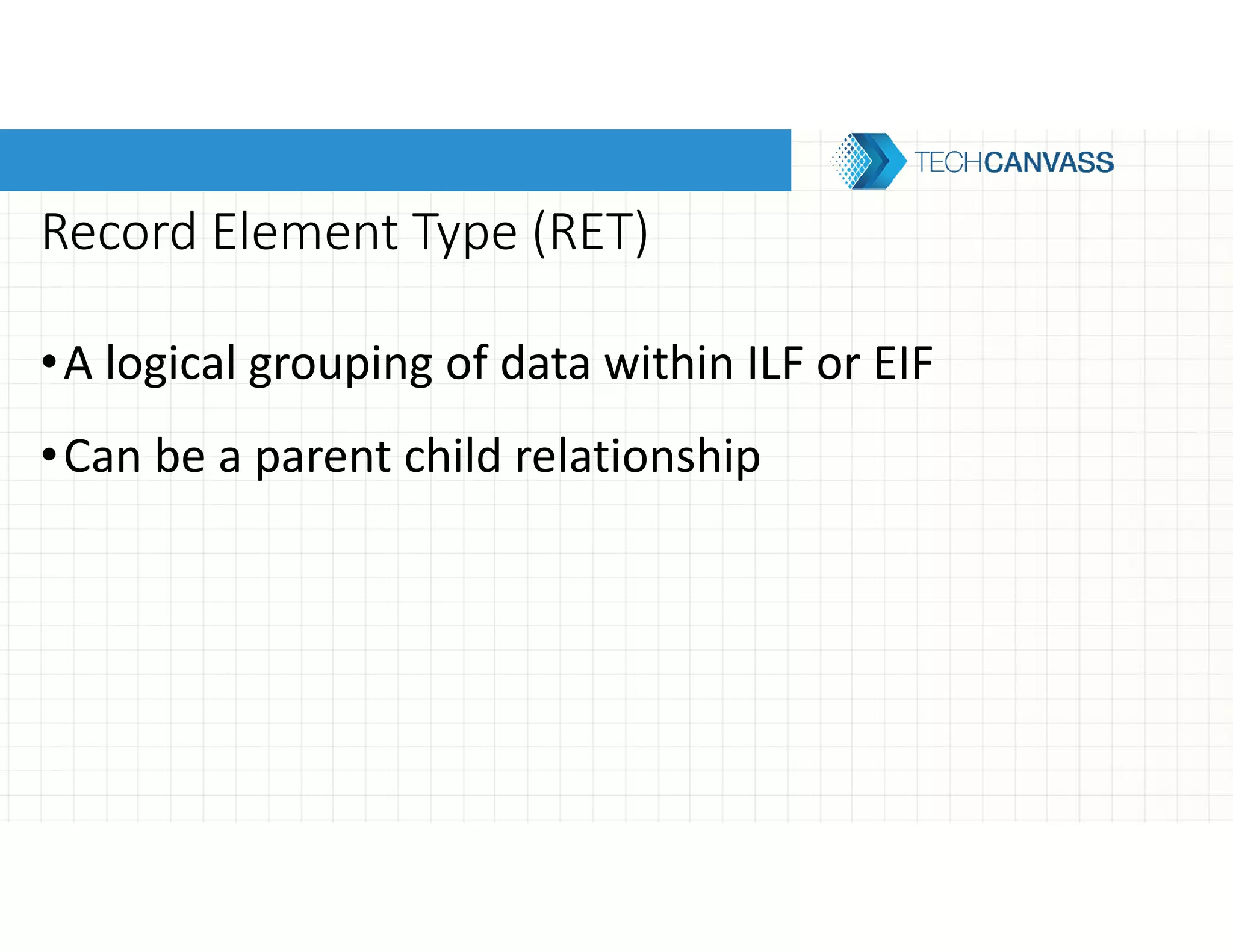 TECHCANVASS

Record Element Type (RET)

• A logical grouping of data within ILF or EIF

• Can be a parent child relationship